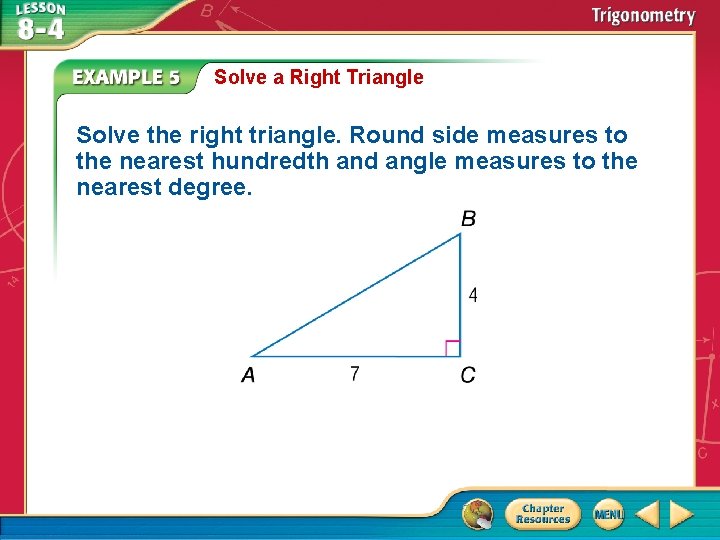 LESSON 8-4

Trigonometry

EXAMPLE 5 Solve a Right Triangle

Solve the right triangle. Round side measures to the nearest hundredth and angle measures to the nearest degree.

B

4

A

7

C

Chapter Resources

MENU